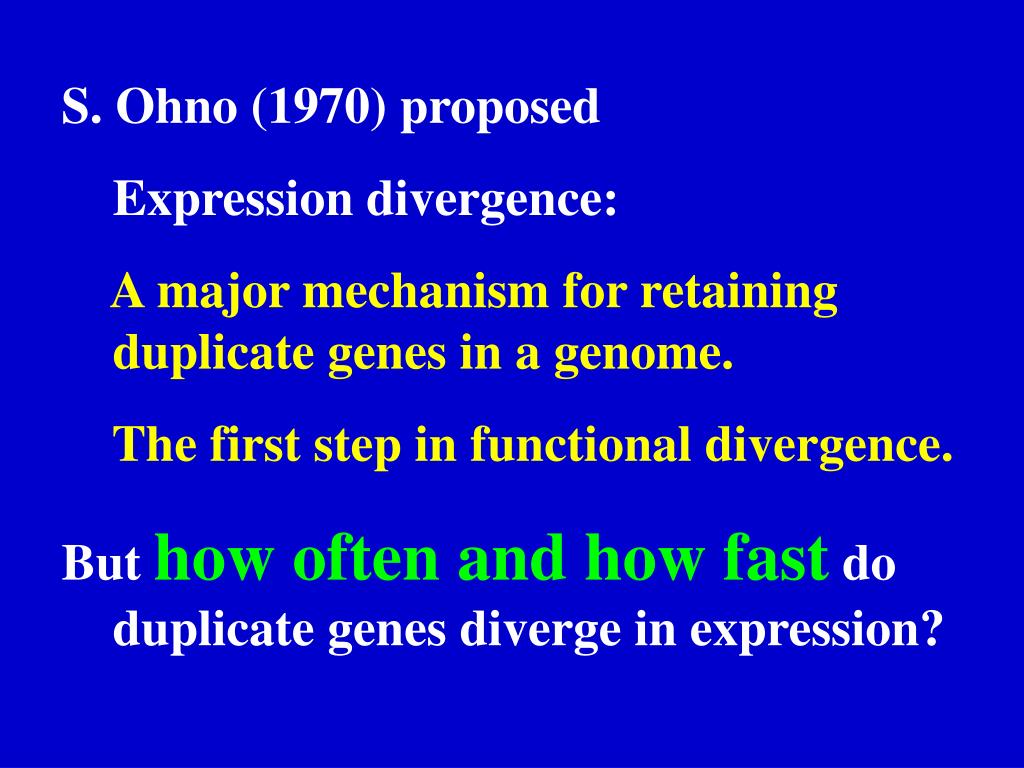 S. Ohno (1970) proposed

Expression divergence:

A major mechanism for retaining duplicate genes in a genome.

The first step in functional divergence.

But how often and how fast do duplicate genes diverge in expression?